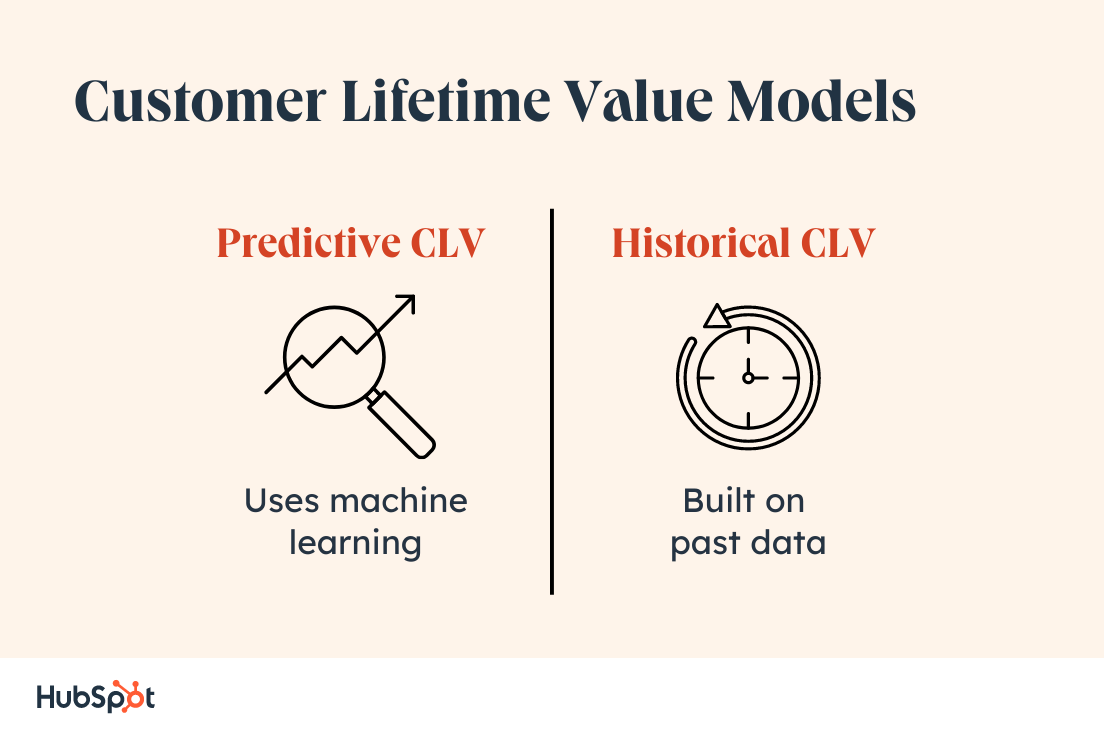 Customer Lifetime Value Models

Predictive CLV

Uses machine learning

Historical CLV

Built on past data

HubSpot